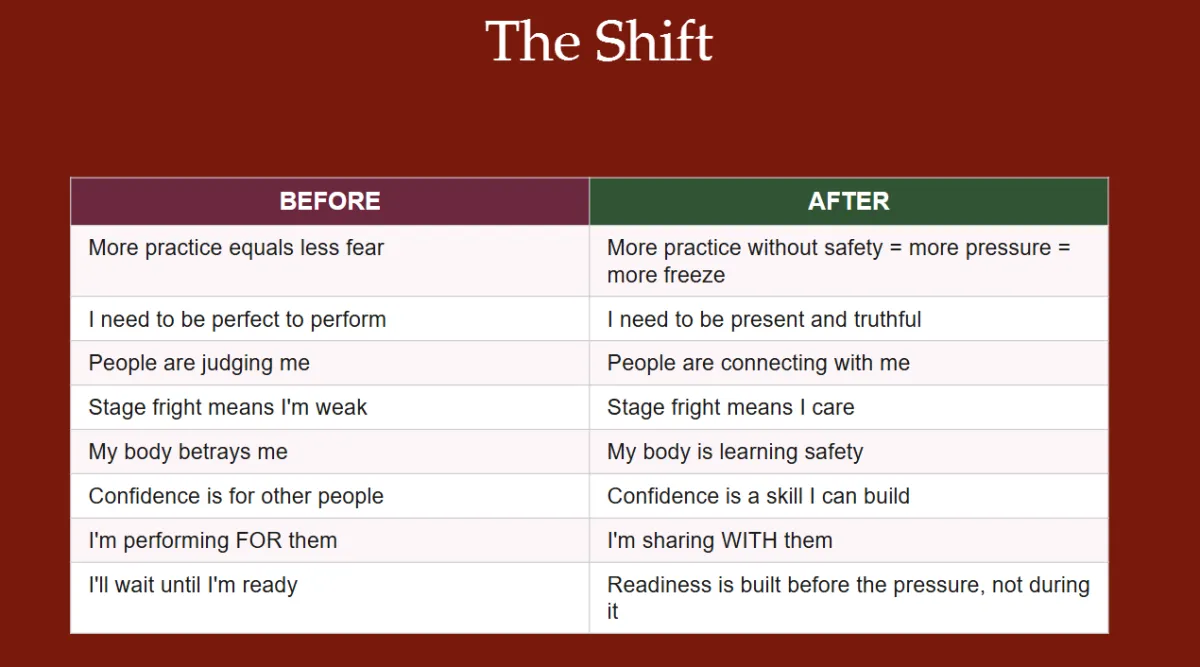 The Shift

| BEFORE | AFTER |
|---|---|
| More practice equals less fear | More practice without safety = more pressure = more freeze |
| I need to be perfect to perform | I need to be present and truthful |
| People are judging me | People are connecting with me |
| Stage fright means I'm weak | Stage fright means I care |
| My body betrays me | My body is learning safety |
| Confidence is for other people | Confidence is a skill I can build |
| I'm performing FOR them | I'm sharing WITH them |
| I'll wait until I'm ready | Readiness is built before the pressure, not during it |